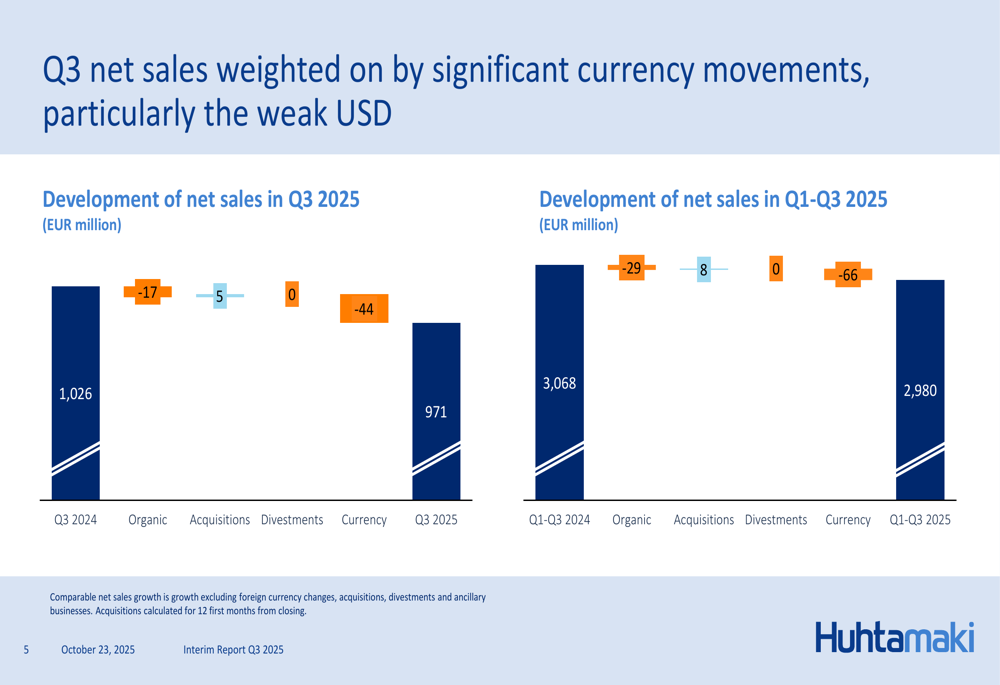 Q3 net sales weighted on by significant currency movements, particularly the weak USD

Development of net sales in Q3 2025
(EUR million)

1,026
-17
5
0
-44
971

Q3 2024
Organic
Acquisitions
Divestments
Currency
Q3 2025

Development of net sales in Q1-Q3 2025
(EUR million)

3,068
-29
8
0
-66
2,980

Q1-Q3 2024
Organic
Acquisitions
Divestments
Currency
Q1-Q3 2025

Comparable net sales growth is growth excluding foreign currency changes, acquisitions, divestments and ancillary businesses. Acquisitions calculated for 12 first months from closing.

5 October 23, 2025 Interim Report Q3 2025

Huhtamaki